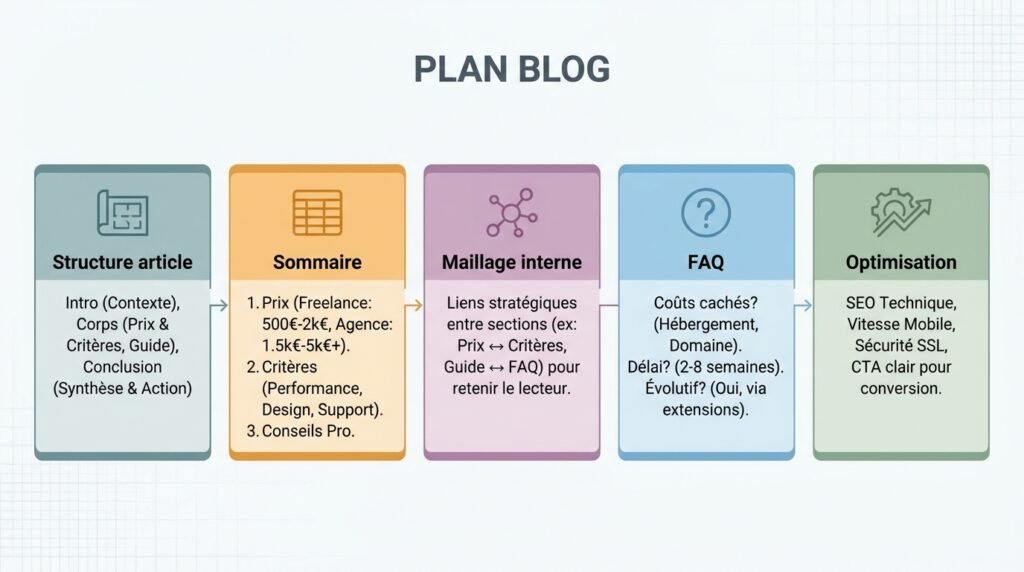 PLAN BLOG

Structure article

Intro (Contexte), Corps (Prix & Critères, Guide), Conclusion (Synthèse & Action)

Sommaire

1. Prix (Freelance: 500€-2k€, Agence: 1.5k€-5k€+).
2. Critères (Performance, Design, Support).
3. Conseils Pro.

Maillage interne

Liens stratégiques entre sections (ex: Prix ↔ Critères, Guide ↔ FAQ) pour retenir le lecteur.

FAQ

Coûts cachés? (Hébergement, Domaine).
Délai? (2-8 semaines).
Évolutif? (Oui, via extensions).

Optimisation

SEO Technique, Vitesse Mobile, Sécurité SSL, CTA clair pour conversion.